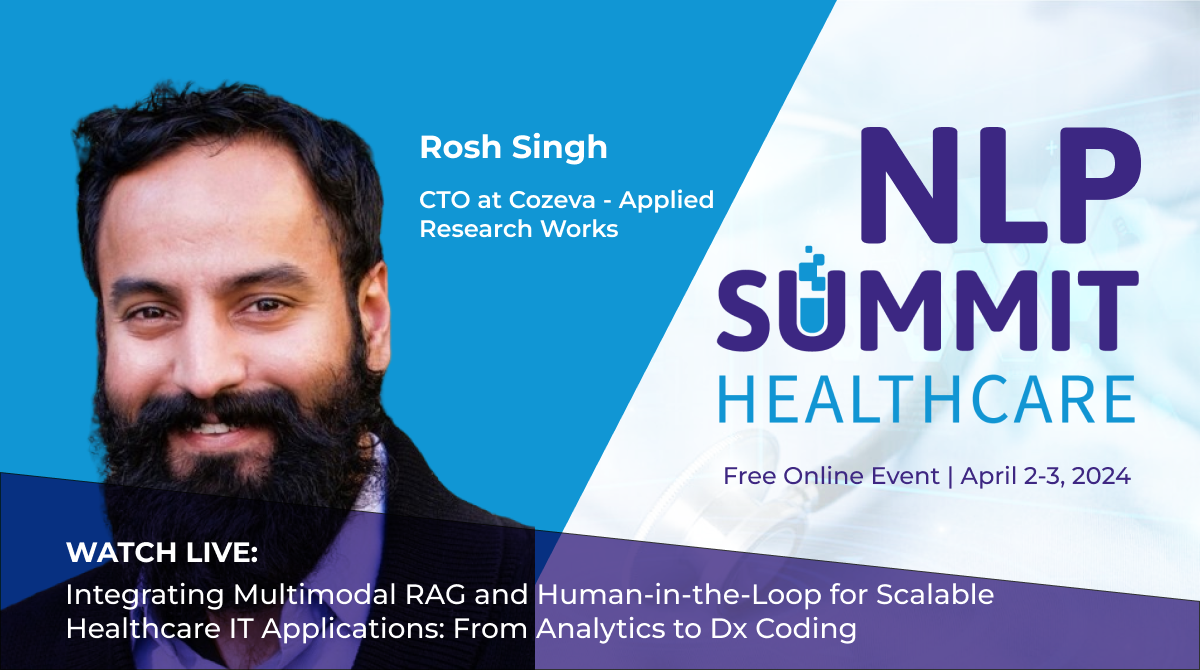 Rosh Singh

CTO at Cozeva - Applied Research Works

NLP SUMMIT HEALTHCARE

Free Online Event | April 2-3, 2024

WATCH LIVE:

Integrating Multimodal RAG and Human-in-the-Loop for Scalable Healthcare IT Applications: From Analytics to Dx Coding